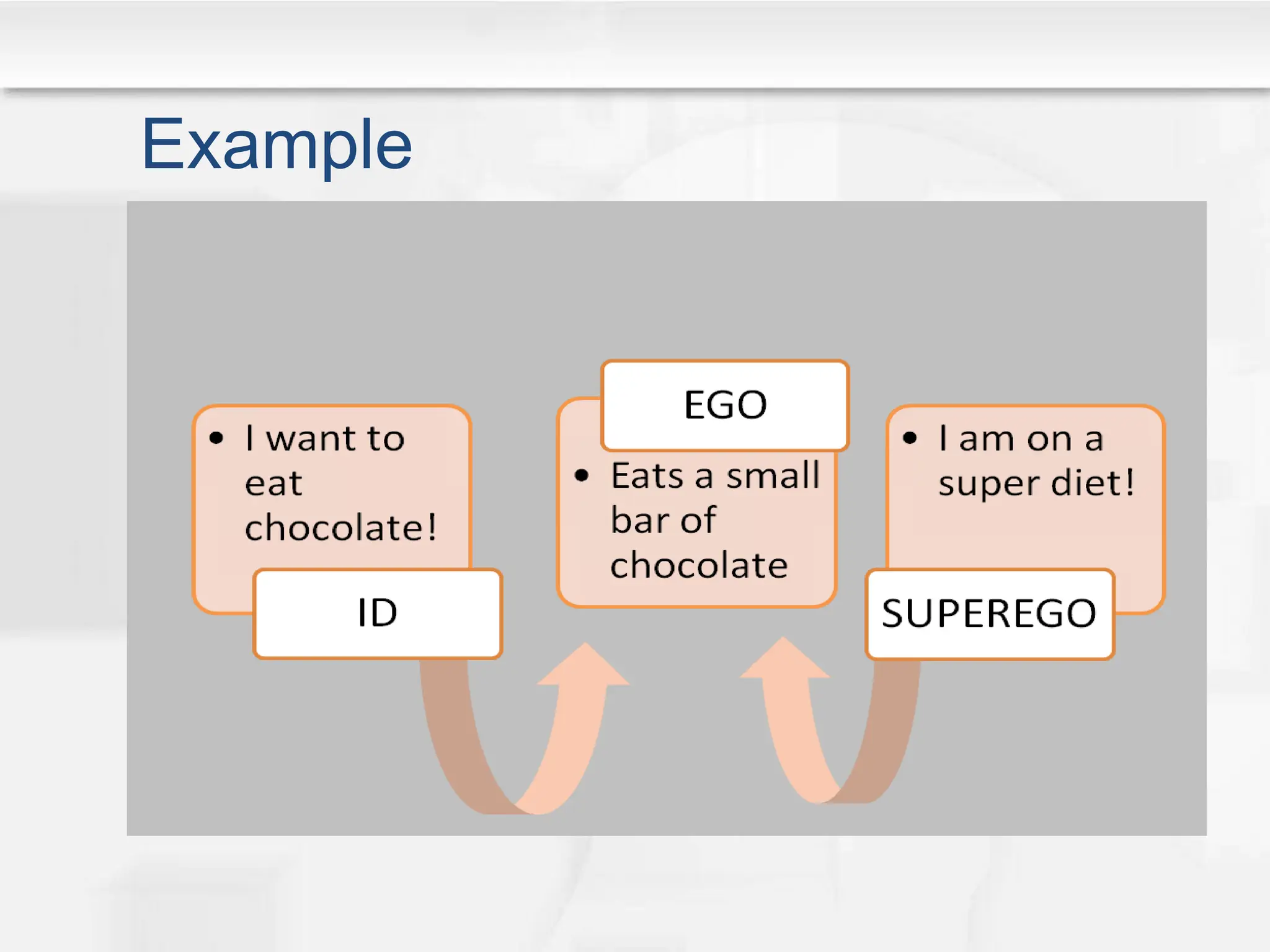 Example

• I want to eat chocolate!

ID

EGO

• Eats a small bar of chocolate

• I am on a super diet!

SUPEREGO